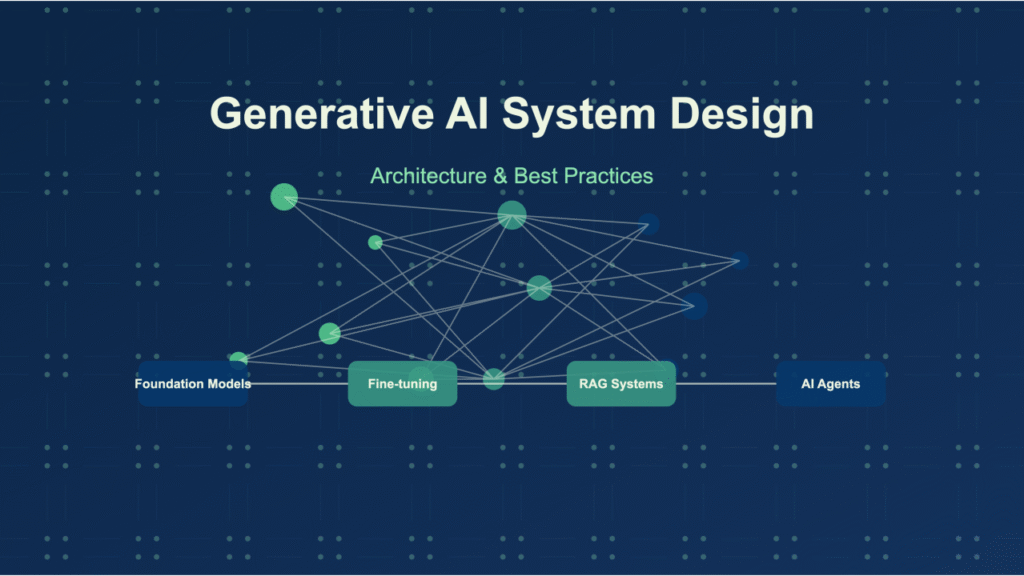 Generative AI System Design

Architecture & Best Practices

Foundation Models

Fine-tuning

RAG Systems

AI Agents